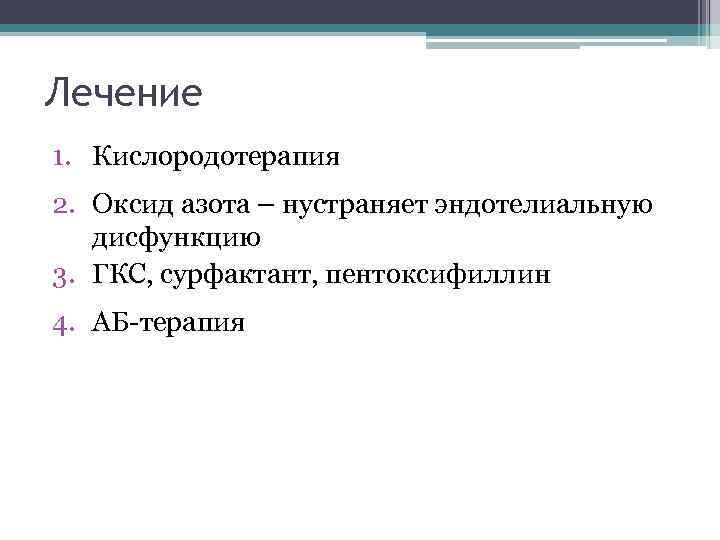 Лечение

1. Кислородотерапия
2. Оксид азота – нустраняет эндотелиальную дисфункцию
3. ГКС, сурфактант, пентоксифиллин
4. АБ-терапия